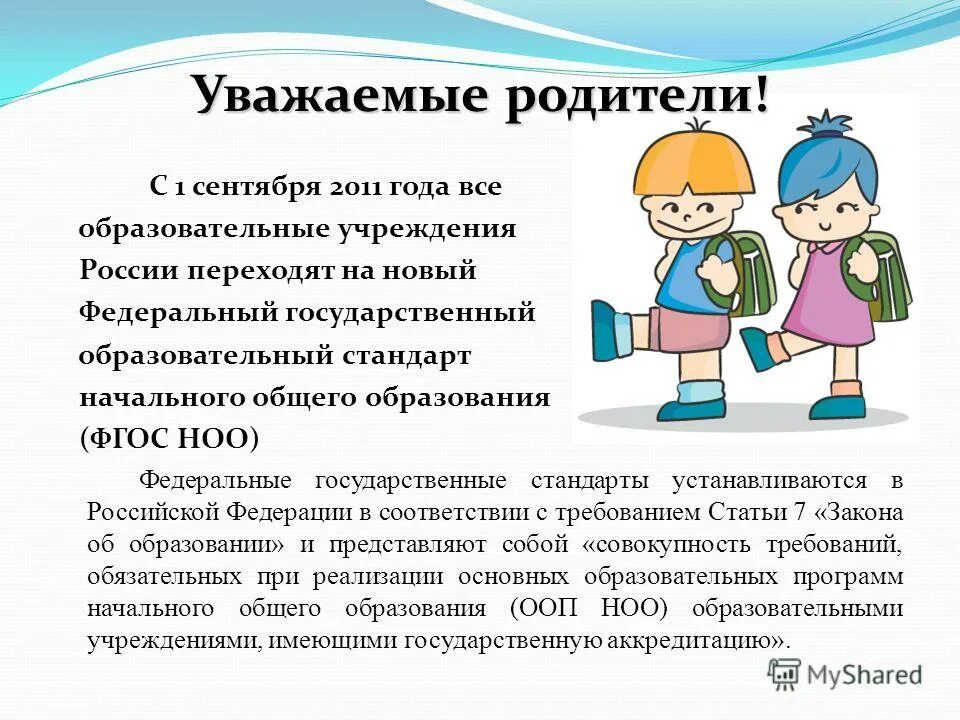 Уважаемые родители!

С 1 сентября 2011 года все образовательные учреждения России переходят на новый Федеральный государственный образовательный стандарт начального общего образования (ФГОС НОО)

Федеральные государственные стандарты устанавливаются в Российской Федерации в соответствии с требованием Статьи 7 «Закона об образовании» и представляют собой «совокупность требований, обязательных при реализации основных образовательных программ начального общего образования (ООП НОО) образовательными учреждениями, имеющими государственную аккредитацию».

MyShared